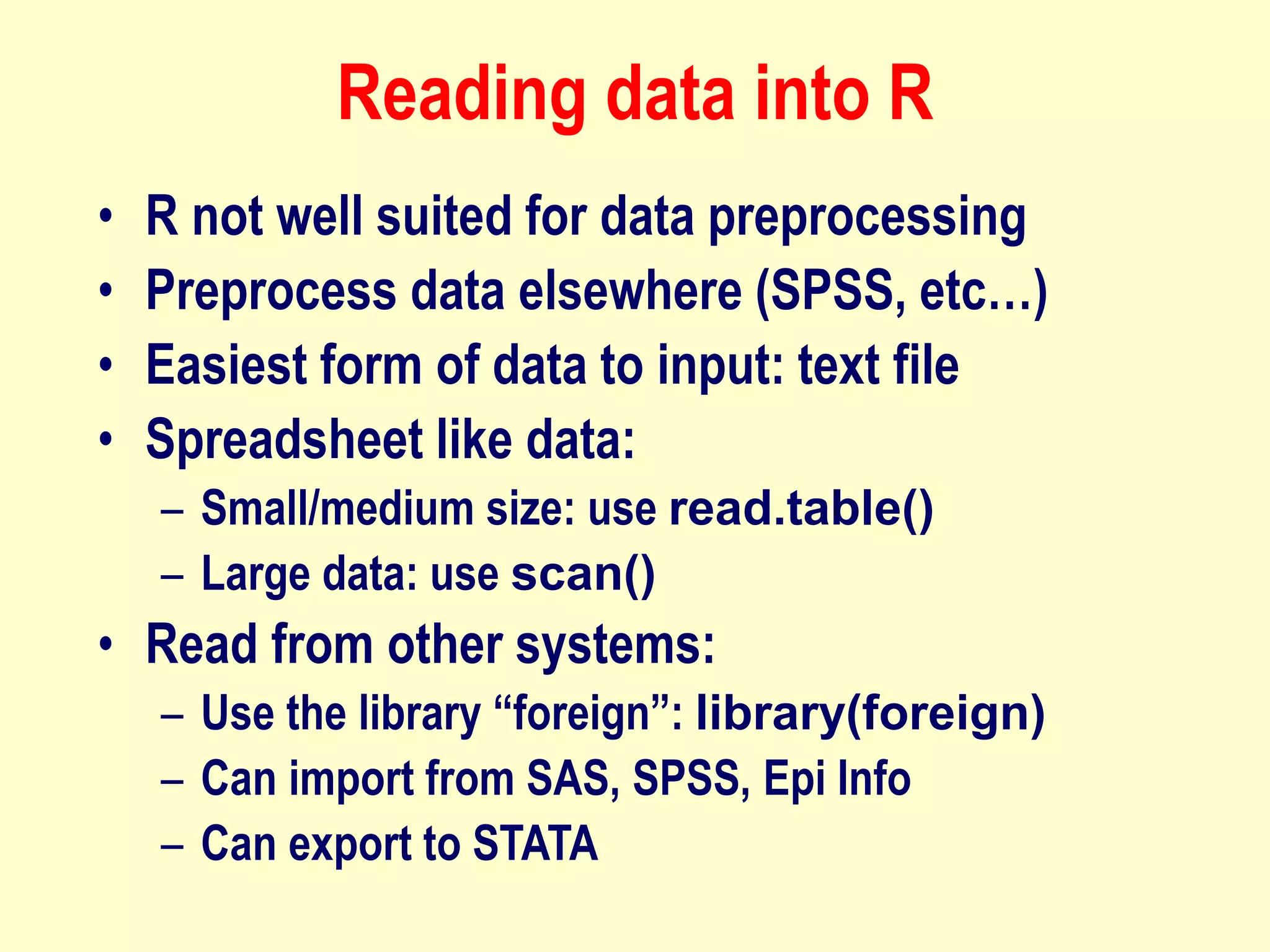 Reading data into R

• R not well suited for data preprocessing
• Preprocess data elsewhere (SPSS, etc…)
• Easiest form of data to input: text file
• Spreadsheet like data:
  – Small/medium size: use read.table()
  – Large data: use scan()
• Read from other systems:
  – Use the library “foreign”: library(foreign)
  – Can import from SAS, SPSS, Epi Info
  – Can export to STATA